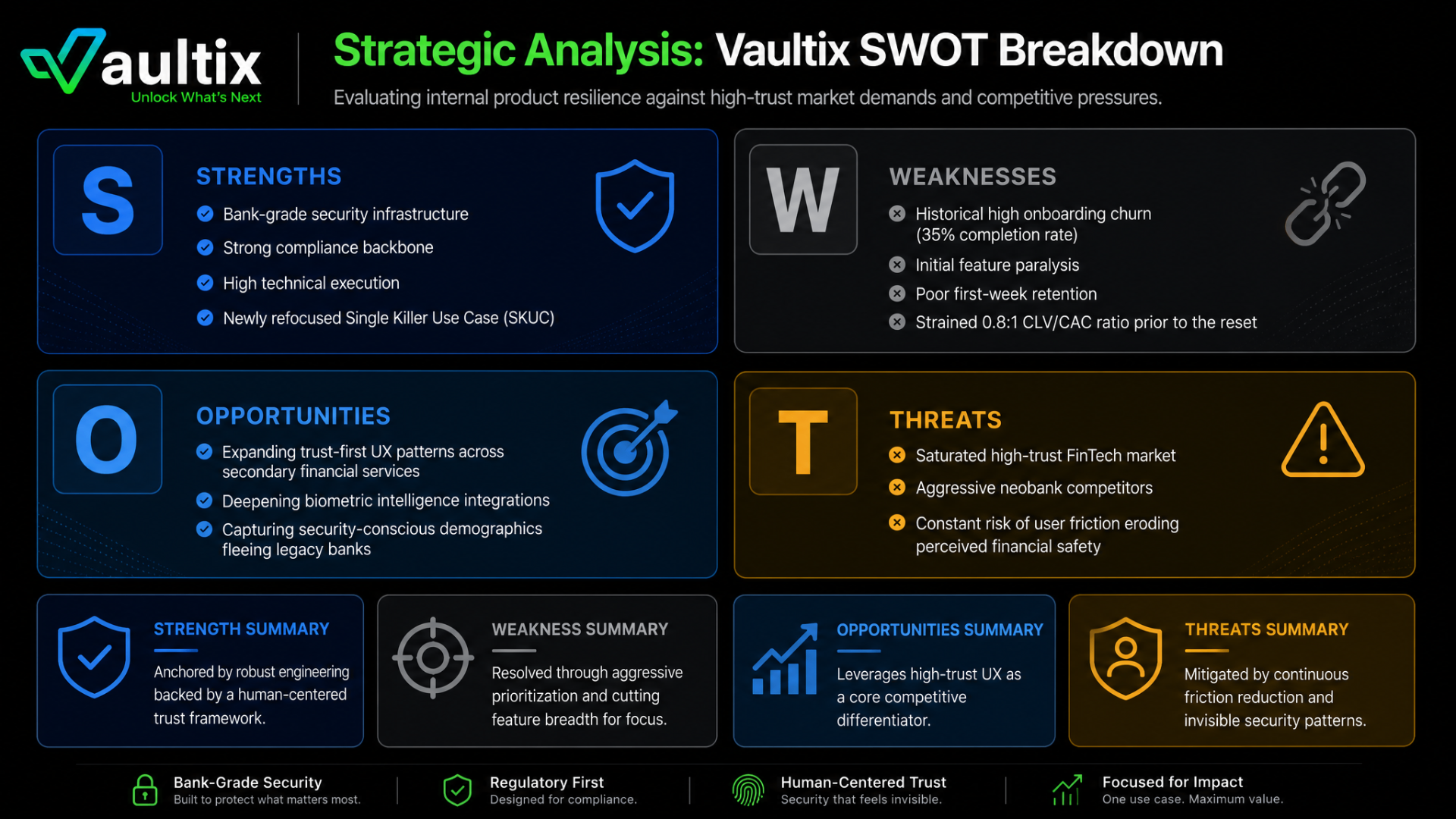 Vaultix
Unlock What's Next

Strategic Analysis: Vaultix SWOT Breakdown
Evaluating internal product resilience against high-trust market demands and competitive pressures.

S
STRENGTHS
Bank-grade security infrastructure
Strong compliance backbone
High technical execution
Newly refocused Single Killer Use Case (SKUC)

W
WEAKNESSES
Historical high onboarding churn (35% completion rate)
Initial feature paralysis
Poor first-week retention
Strained 0.8:1 CLV/CAC ratio prior to the reset

O
OPPORTUNITIES
Expanding trust-first UX patterns across secondary financial services
Deepening biometric intelligence integrations
Capturing security-conscious demographics fleeing legacy banks

T
THREATS
Saturated high-trust FinTech market
Aggressive neobank competitors
Constant risk of user friction eroding perceived financial safety

STRENGTH SUMMARY
Anchored by robust engineering backed by a human-centered trust framework.

WEAKNESS SUMMARY
Resolved through aggressive prioritization and cutting feature breadth for focus.

OPPORTUNITIES SUMMARY
Leverages high-trust UX as a core competitive differentiator.

THREATS SUMMARY
Mitigated by continuous friction reduction and invisible security patterns.

Bank-Grade Security
Built to protect what matters most.

Regulatory First
Designed for compliance.

Human-Centered Trust
Security that feels invisible.

Focused for Impact
One use case. Maximum value.